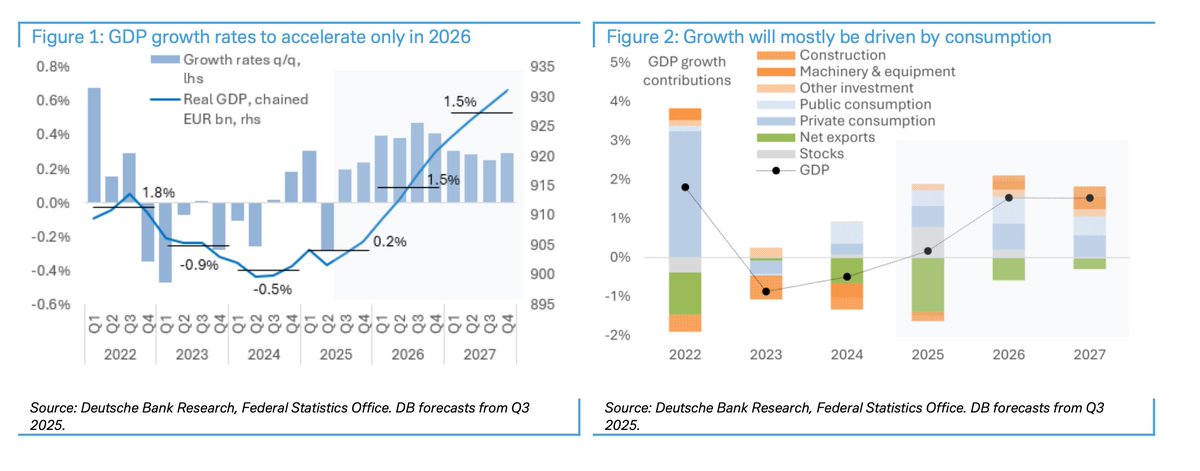 Figure 1: GDP growth rates to accelerate only in 2026

Growth rates q/q, lhs
Real GDP, chained EUR bn, rhs

0.8%
0.6%
0.4%
0.2%
0.0%
-0.2%
-0.4%
-0.6%

935
930
925
920
915
910
905
900
895

1.8%
-0.9%
-0.5%
0.2%
1.5%
1.5%

Q1 Q2 Q3 Q4 Q1 Q2 Q3 Q4 Q1 Q2 Q3 Q4 Q1 Q2 Q3 Q4 Q1 Q2 Q3 Q4 Q1 Q2 Q3 Q4
2022 2023 2024 2025 2026 2027

Source: Deutsche Bank Research, Federal Statistics Office. DB forecasts from Q3 2025.

Figure 2: Growth will mostly be driven by consumption

GDP growth contributions

Construction
Machinery & equipment
Other investment
Public consumption
Private consumption
Net exports
Stocks
GDP

5%
4%
3%
2%
1%
0%
-1%
-2%

2022 2023 2024 2025 2026 2027

Source: Deutsche Bank Research, Federal Statistics Office. DB forecasts from Q3 2025.